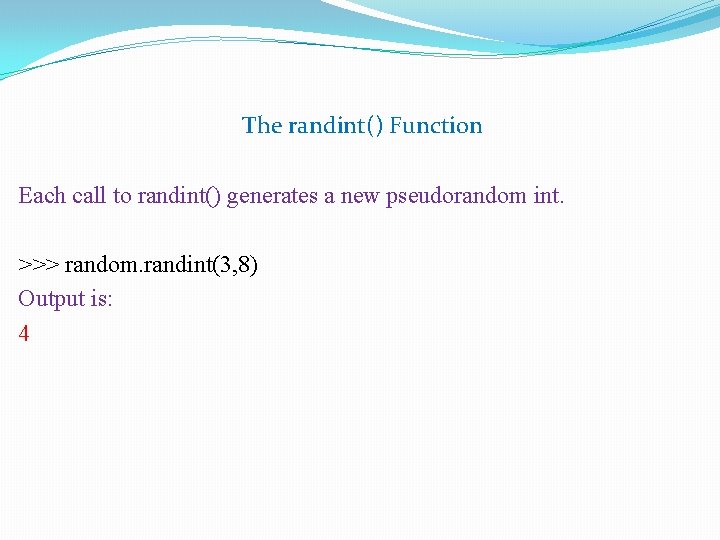 The randint() Function

Each call to randint() generates a new pseudorandom int.

>>> random.randint(3,8)
Output is:
4